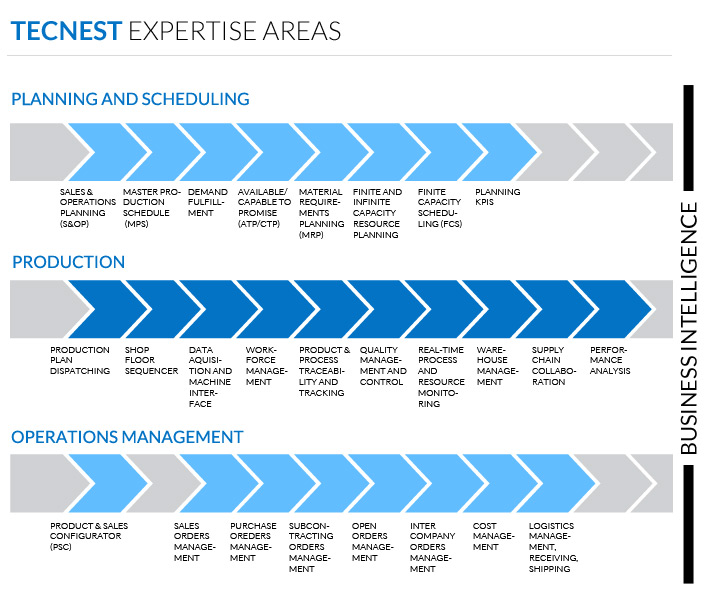 TECNEST EXPERTISE AREAS

PLANNING AND SCHEDULING

SALES & OPERATIONS PLANNING (S&OP)

MASTER PRODUCTION SCHEDULE (MPS)

DEMAND FULFILLMENT

AVAILABLE/ CAPABLE TO PROMISE (ATP/CTP)

MATERIAL REQUIREMENTS PLANNING (MRP)

FINITE AND INFINITE CAPACITY RESOURCE PLANNING

FINITE CAPACITY SCHEDULING (FCS)

PLANNING KPIS

PRODUCTION

PRODUCTION PLAN DISPATCHING

SHOP FLOOR SEQUENCER

DATA AQUISITION AND MACHINE INTERFACE

WORKFORCE MANAGEMENT

PRODUCT & PROCESS TRACEABILITY AND TRACKING

QUALITY MANAGEMENT AND CONTROL

REAL-TIME PROCESS AND RESOURCE MONITORING

WAREHOUSE MANAGEMENT

SUPPLY CHAIN COLLABORATION

PERFORMANCE ANALYSIS

OPERATIONS MANAGEMENT

PRODUCT & SALES CONFIGURATOR (PSC)

SALES ORDERS MANAGEMENT

PURCHASE OREDERS MANAGEMENT

SUBCONTRACTING ORDERS MANAGEMENT

OPEN ORDERS MANAGEMENT

INTER COMPANY ORDERS MANAGEMENT

COST MANAGEMENT

LOGISTICS MANAGEMENT, RECEIVING, SHIPPING

BUSINESS INTELLIGENCE